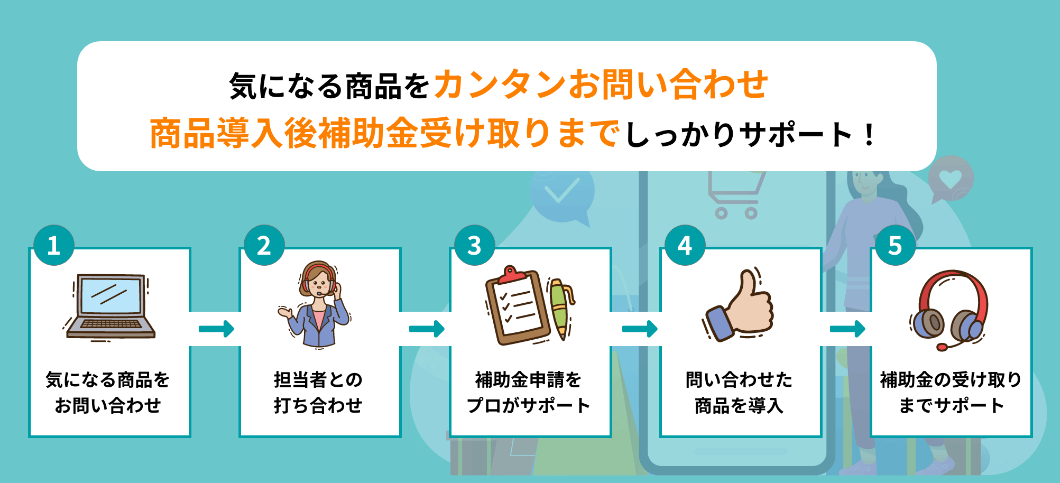 気になる商品をカンタンお問い合わせ
商品導入後補助金受け取りまでしっかりサポート！

1
気になる商品をお問い合わせ

2
担当者との打ち合わせ

3
補助金申請をプロがサポート

4
問い合わせた商品を導入

5
補助金の受け取りまでサポート